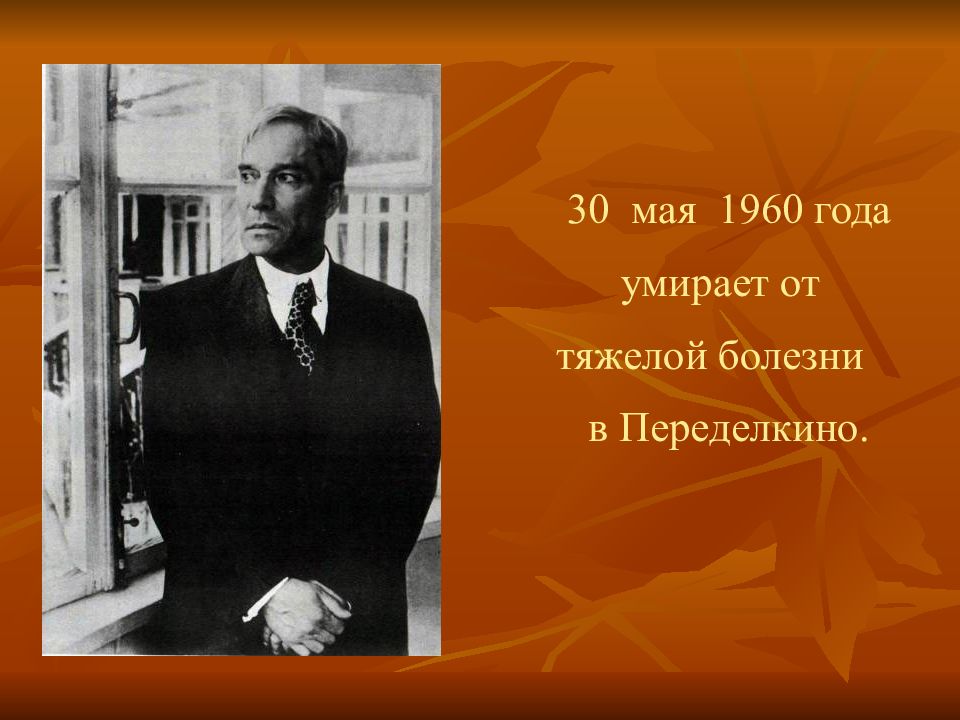 30 мая 1960 года умирает от тяжелой болезни в Переделкино.